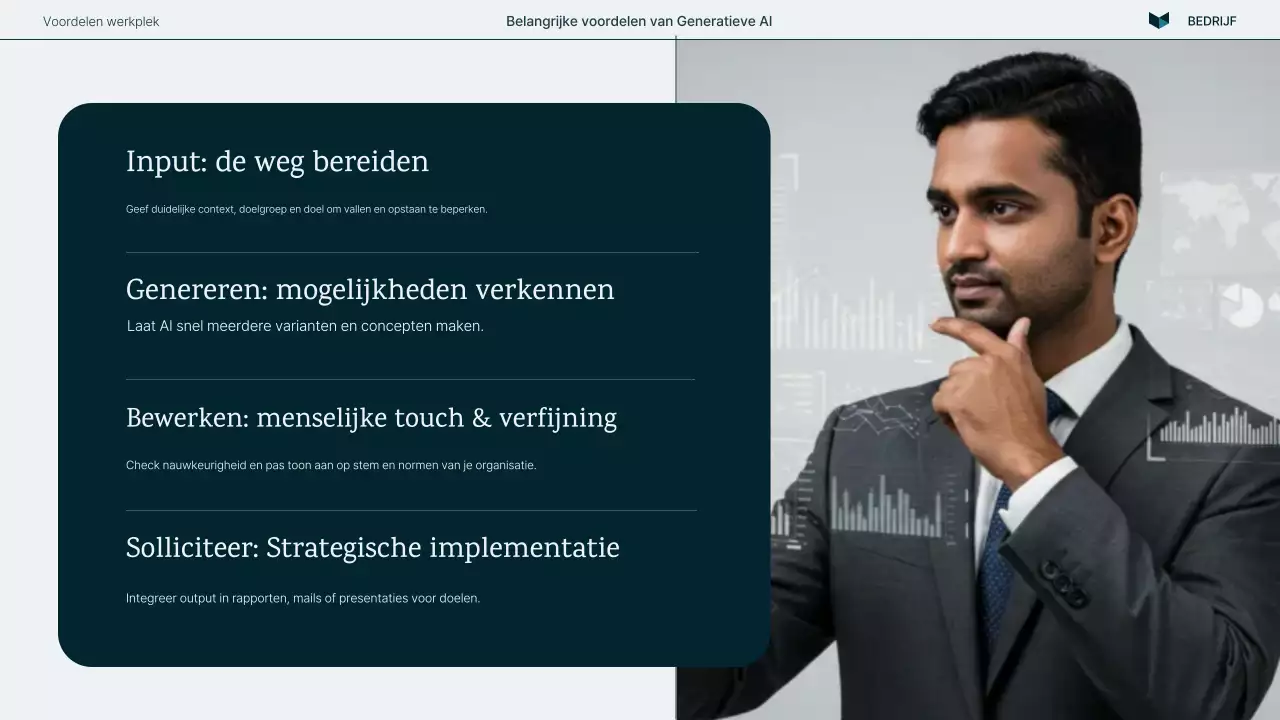 Voordelen werkplek

Belangrijke voordelen van Generatieve AI

BEDRIJF

Input: de weg bereiden

Geef duidelijke context, doelgroep en doel om vallen en opstaan te beperken.

Genereren: mogelijkheden verkennen

Laat AI snel meerdere varianten en concepten maken.

Bewerken: menselijke touch & verfijning

Check nauwkeurigheid en pas toon aan op stem en normen van je organisatie.

Solliciteer: Strategische implementatie

Integreer output in rapporten, mails of presentaties voor doelen.